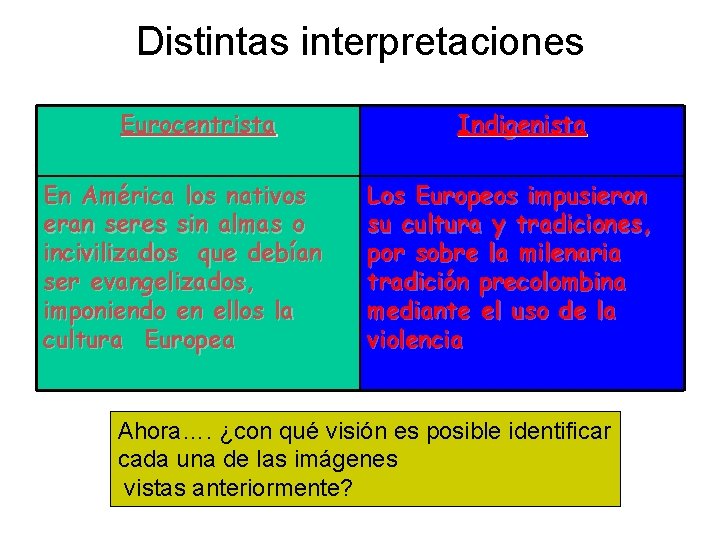 Distintas interpretaciones

| Eurocentrista | Indigenista |
|---|---|
| En América los nativos eran seres sin almas o incivilizados que debían ser evangelizados, imponiendo en ellos la cultura Europea | Los Europeos impusieron su cultura y tradiciones, por sobre la milenaria tradición precolombina mediante el uso de la violencia |

Ahora…. ¿con qué visión es posible identificar cada una de las imágenes vistas anteriormente?